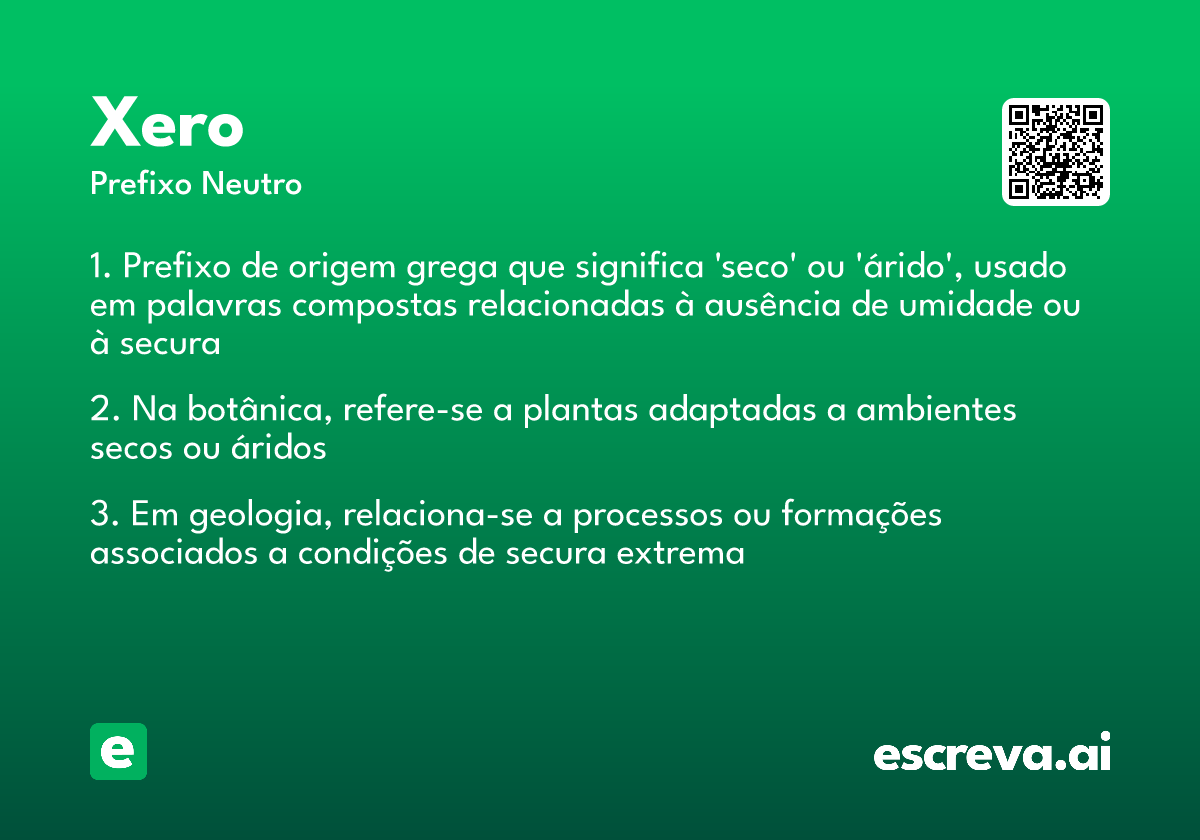 Xero
Prefixo Neutro

1. Prefixo de origem grega que significa 'seco' ou 'árido', usado em palavras compostas relacionadas à ausência de umidade ou à secura

2. Na botânica, refere-se a plantas adaptadas a ambientes secos ou áridos

3. Em geologia, relaciona-se a processos ou formações associados a condições de secura extrema

e

escreva.ai